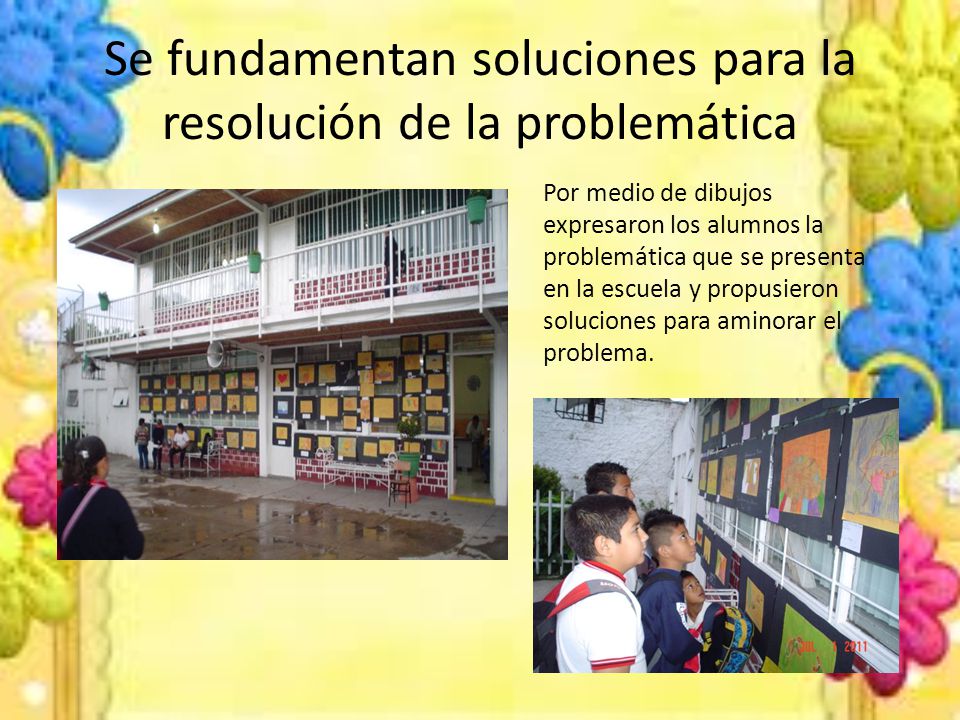 Se fundamentan soluciones para la resolución de la problemática

Por medio de dibujos expresaron los alumnos la problemática que se presenta en la escuela y propusieron soluciones para aminorar el problema.

JUL 1 2011